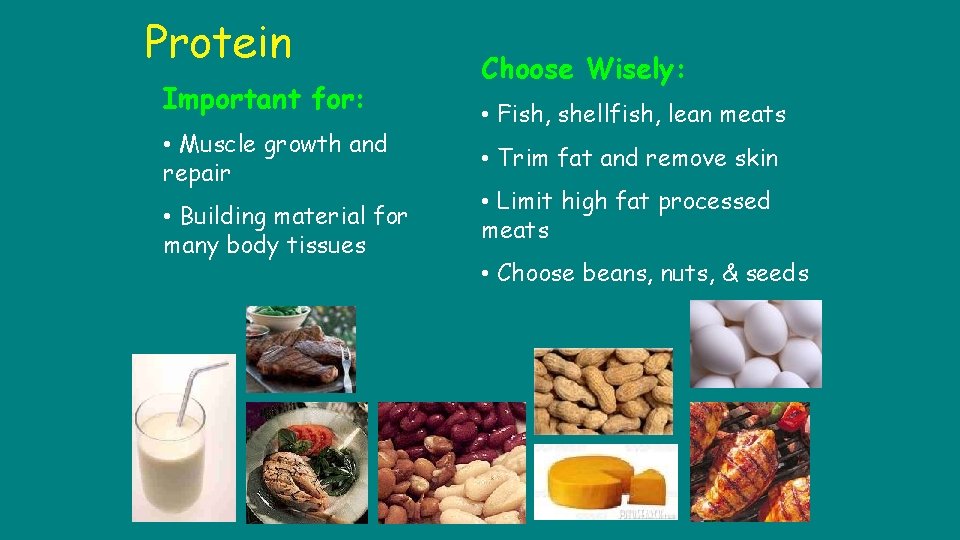 Protein

Important for:

• Muscle growth and repair

• Building material for many body tissues

Choose Wisely:

• Fish, shellfish, lean meats

• Trim fat and remove skin

• Limit high fat processed meats

• Choose beans, nuts, & seeds